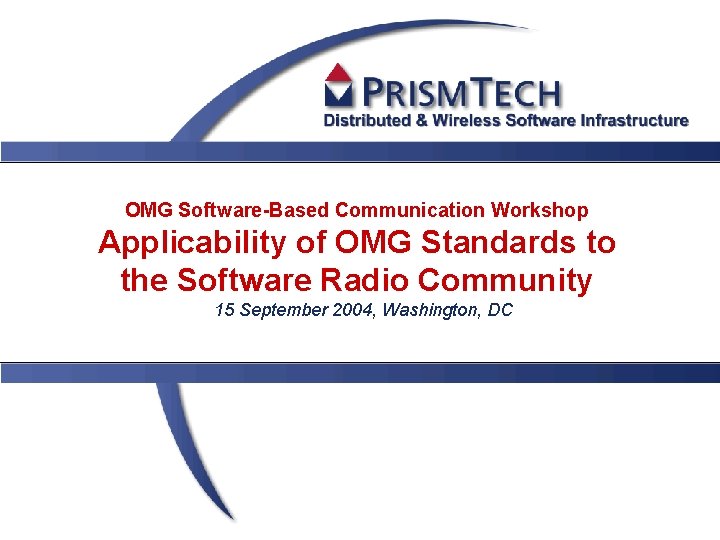 PRISMTECH
Distributed & Wireless Software Infrastructure

OMG Software-Based Communication Workshop
Applicability of OMG Standards to the Software Radio Community
15 September 2004, Washington, DC